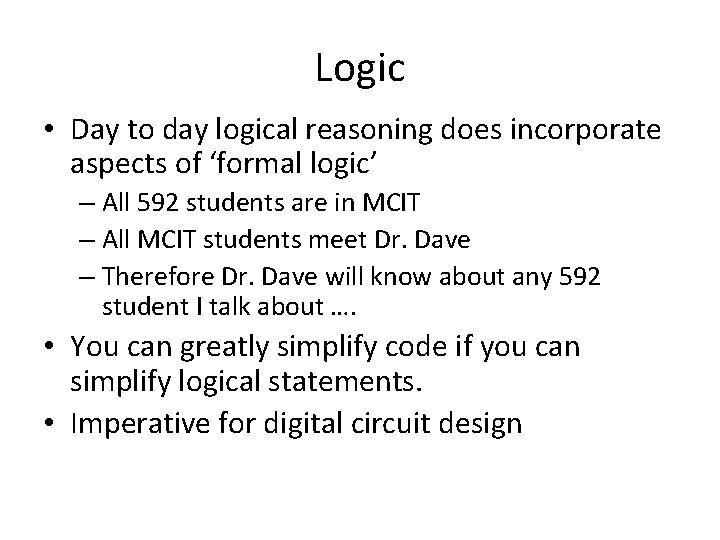 Logic

• Day to day logical reasoning does incorporate aspects of ‘formal logic’
– All 592 students are in MCIT
– All MCIT students meet Dr. Dave
– Therefore Dr. Dave will know about any 592 student I talk about ….

• You can greatly simplify code if you can simplify logical statements.

• Imperative for digital circuit design